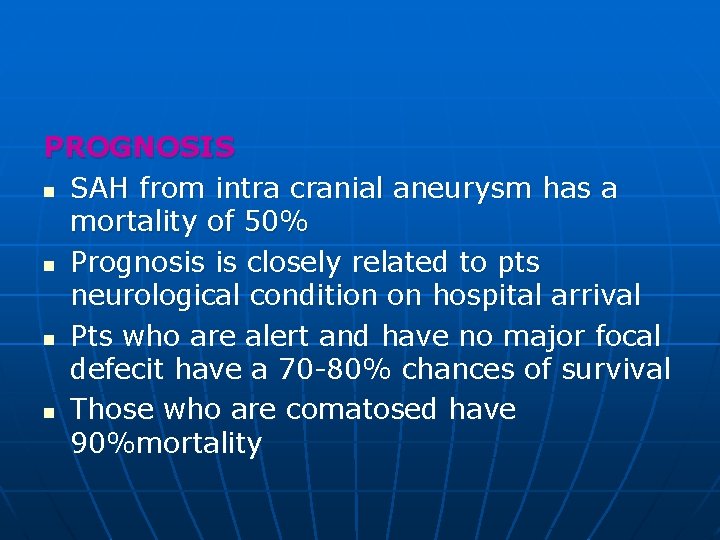 PROGNOSIS

- SAH from intra cranial aneurysm has a mortality of 50%
- Prognosis is closely related to pts neurological condition on hospital arrival
- Pts who are alert and have no major focal defecit have a 70-80% chances of survival
- Those who are comatosed have 90%mortality